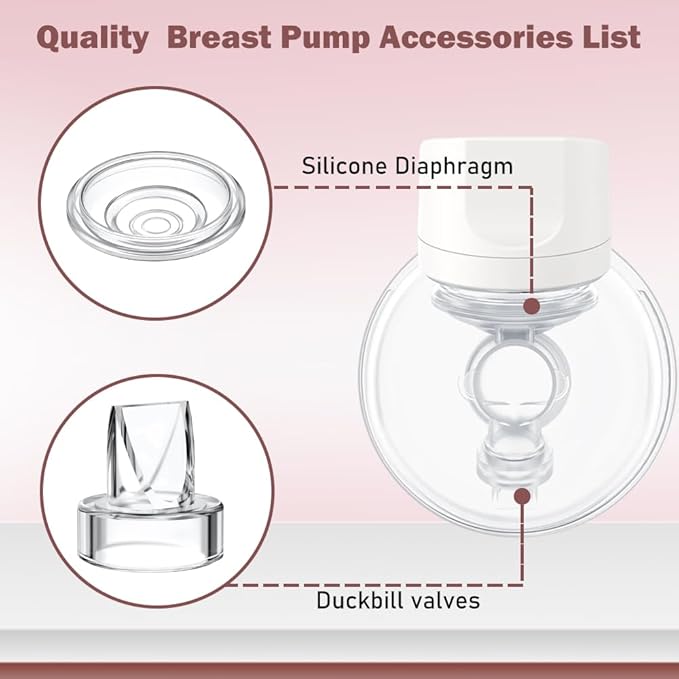 Quality Breast Pump Accessories List

Silicone Diaphragm

Duckbill valves